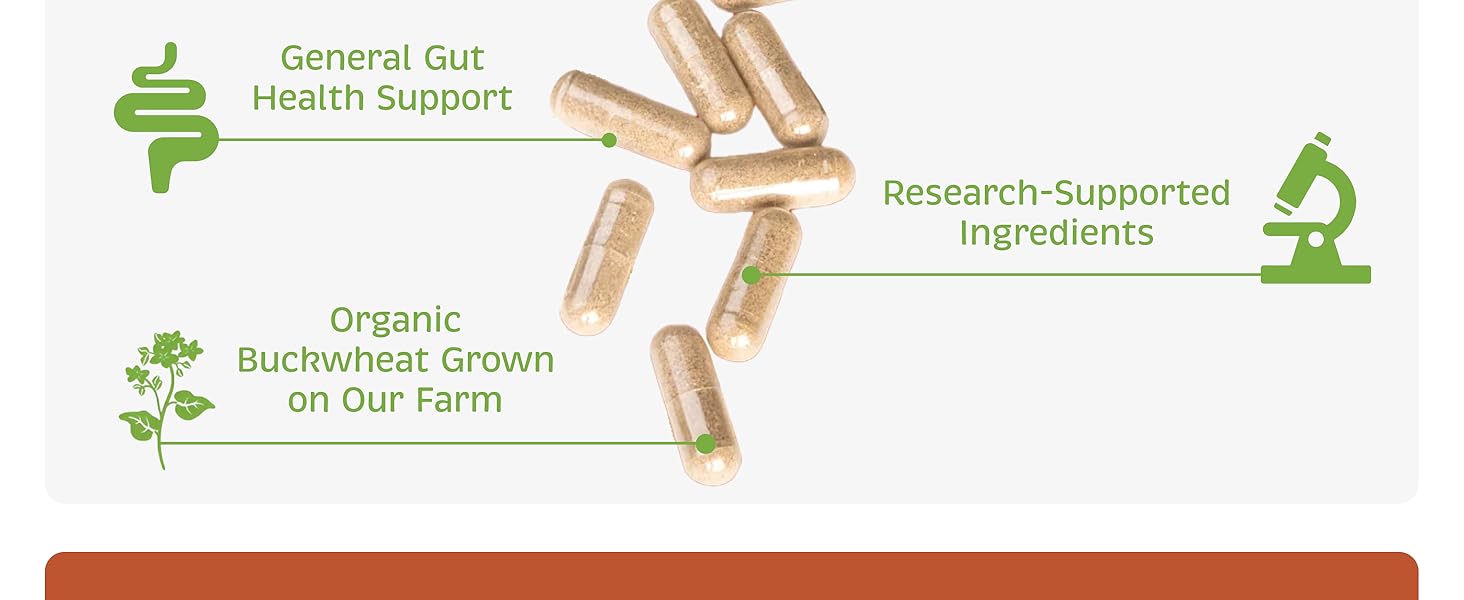 General Gut Health Support

Research-Supported Ingredients

Organic Buckwheat Grown on Our Farm